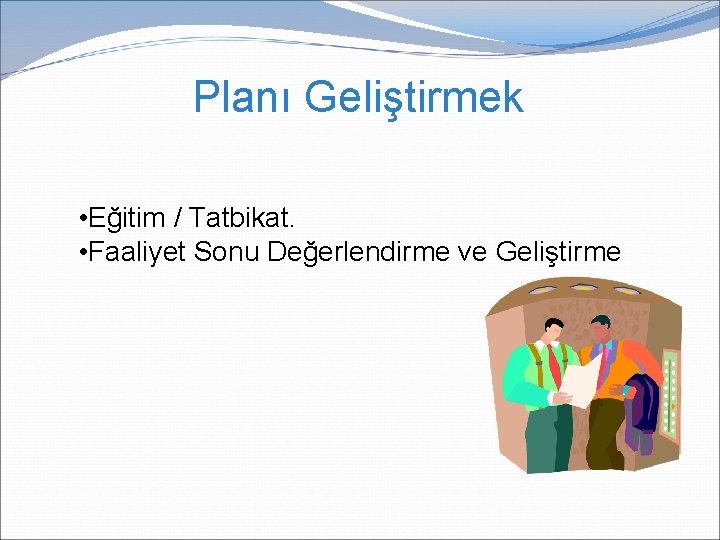 Planı Geliştirmek

•Eğitim / Tatbikat.
•Faaliyet Sonu Değerlendirme ve Geliştirme